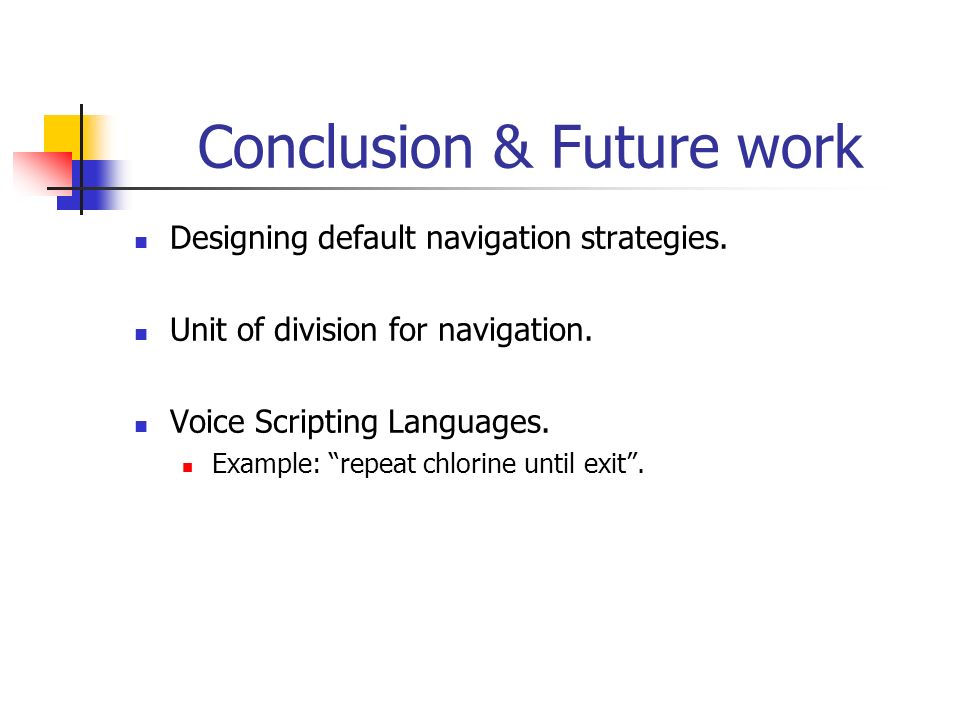 Conclusion & Future work

Designing default navigation strategies.

Unit of division for navigation.

Voice Scripting Languages.

Example: “repeat chlorine until exit”.